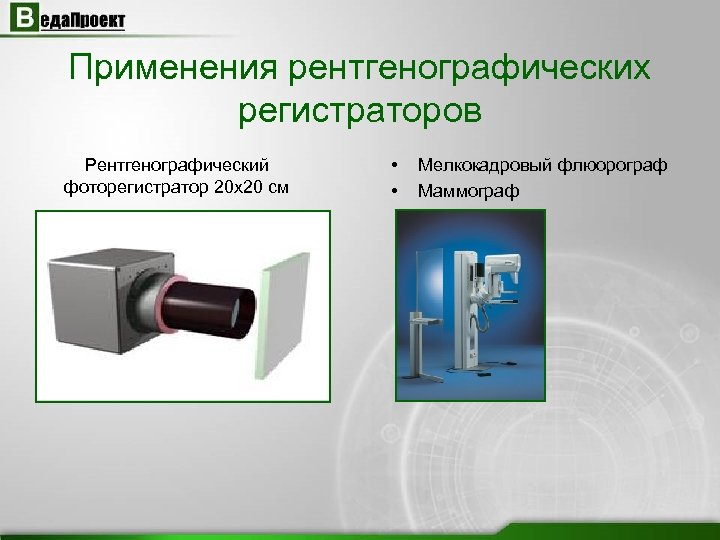 ВедаПроект

Применения рентгенографических регистраторов

Рентгенографический фоторегистратор 20х20 см

• Мелкокадровый флюорограф
• Маммограф